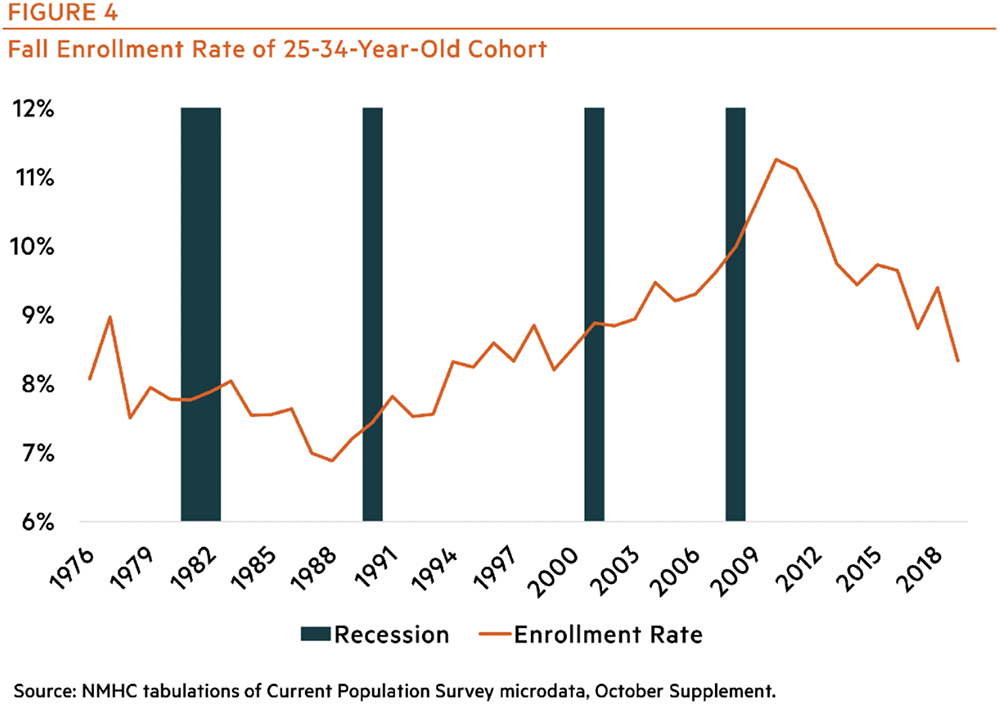 FIGURE 4
Fall Enrollment Rate of 25-34-Year-Old Cohort

12%
11%
10%
9%
8%
7%
6%

1976 1979 1982 1985 1988 1991 1994 1997 2000 2003 2006 2009 2012 2015 2018

Recession Enrollment Rate

Source: NMHC tabulations of Current Population Survey microdata, October Supplement.